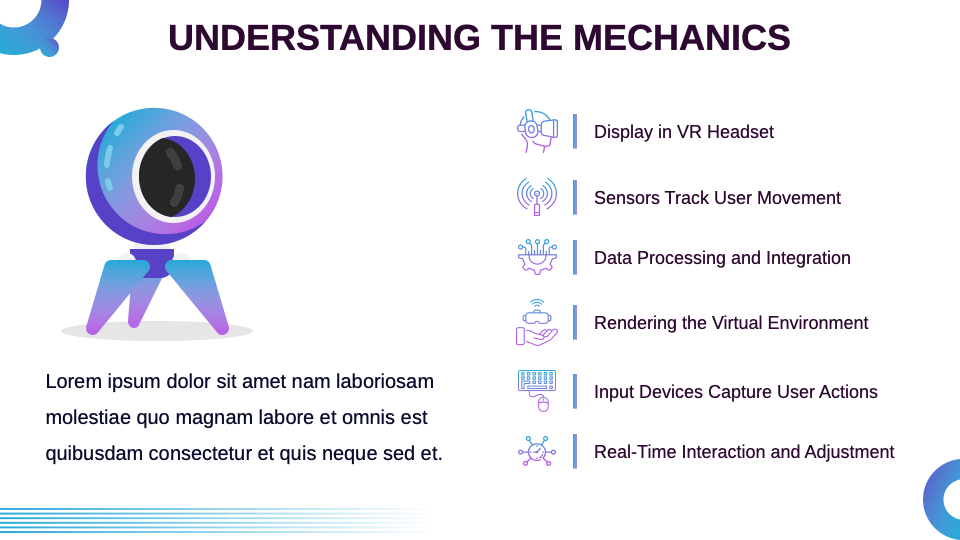 UNDERSTANDING THE MECHANICS

Lorem ipsum dolor sit amet nam laboriosam molestiae quo magnam labore et omnis est quibusdam consectetur et quis neque sed et.

Display in VR Headset

Sensors Track User Movement

Data Processing and Integration

Rendering the Virtual Environment

Input Devices Capture User Actions

Real-Time Interaction and Adjustment